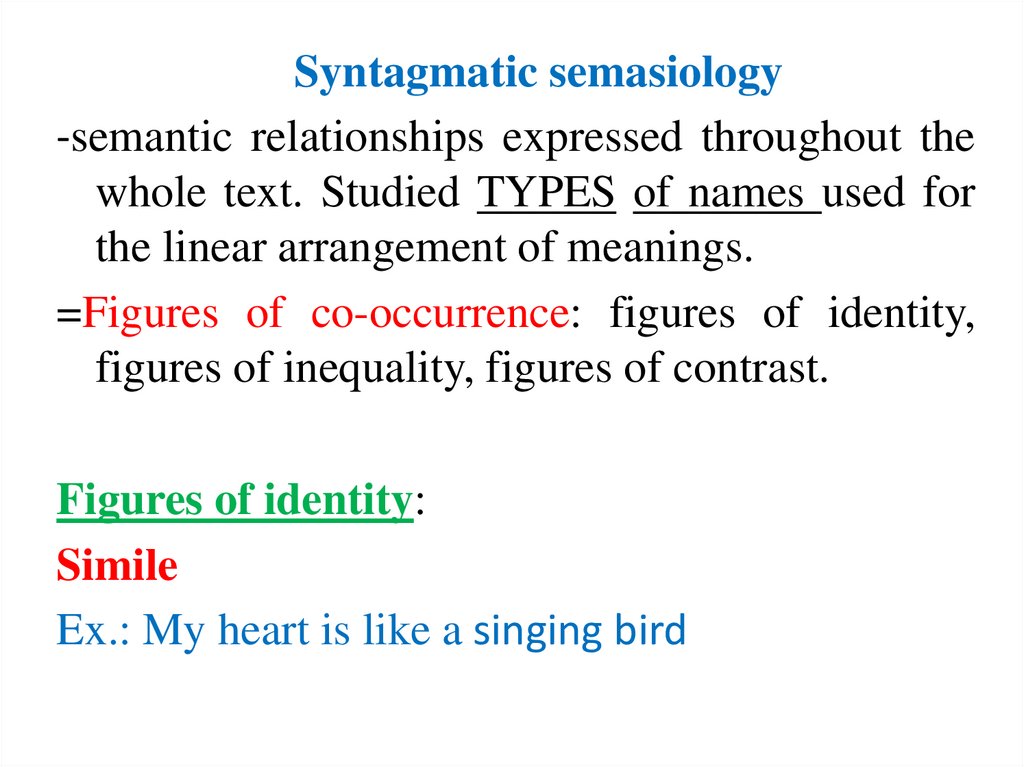 Syntagmatic semasiology

-semantic relationships expressed throughout the whole text. Studied TYPES of names used for the linear arrangement of meanings.

=Figures of co-occurrence: figures of identity, figures of inequality, figures of contrast.

Figures of identity:

Simile

Ex.: My heart is like a singing bird